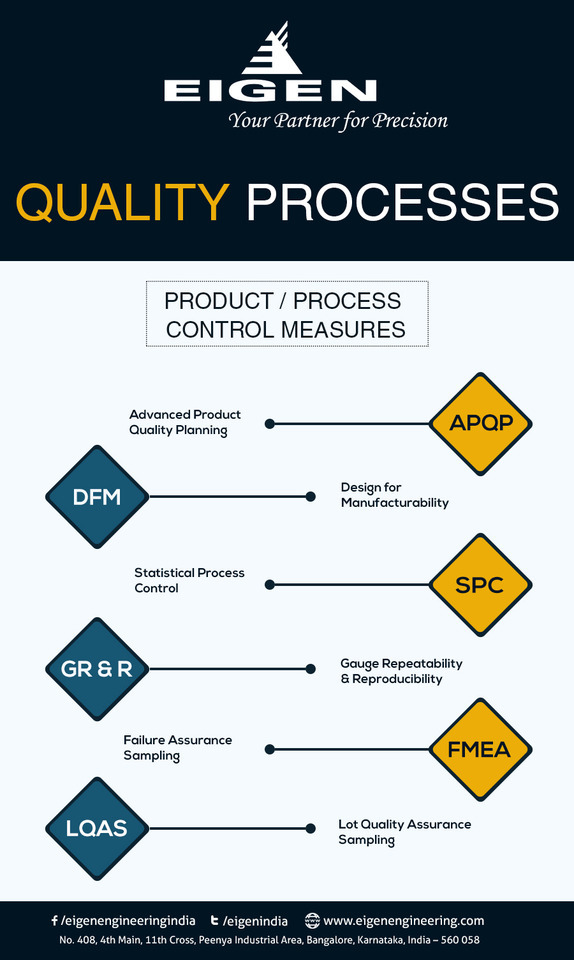 EIGEN
Your Partner for Precision

QUALITY PROCESSES

PRODUCT / PROCESS CONTROL MEASURES

Advanced Product Quality Planning
APQP

DFM
Design for Manufacturability

Statistical Process Control
SPC

GR & R
Gauge Repeatability & Reproducibility

Failure Assurance Sampling
FMEA

LQAS
Lot Quality Assurance Sampling

/eigenengineeringindia /eigenindia www.eigenengineering.com
No. 408, 4th Main, 11th Cross, Peenya Industrial Area, Bangalore, Karnataka, India – 560 058